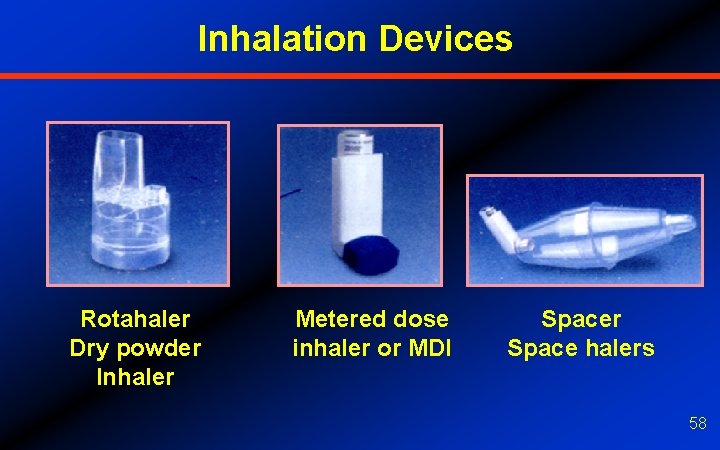 Inhalation Devices

Rotahaler
Dry powder
Inhaler

Metered dose
inhaler or MDI

Spacer
Space halers

58